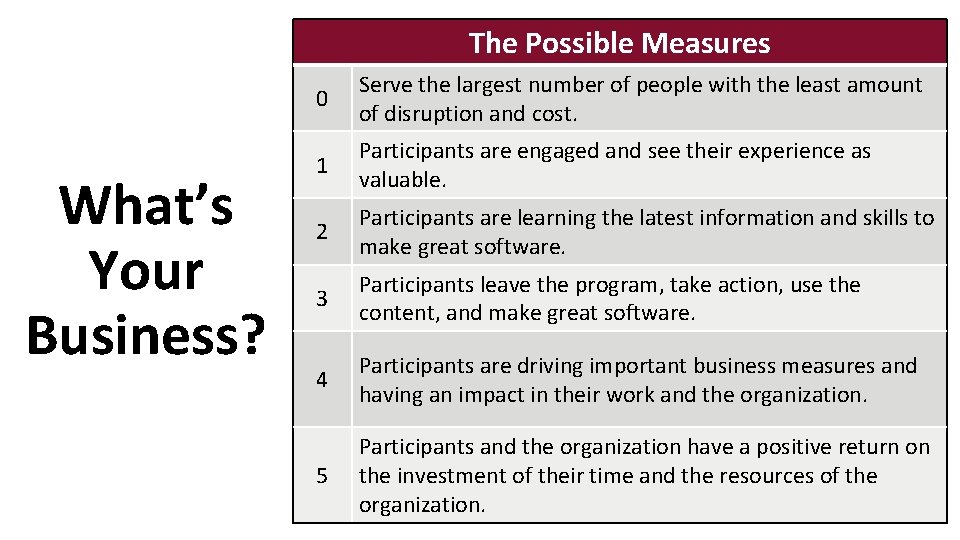 What's Your Business?

| The Possible Measures | |
|---|---|
| 0 | Serve the largest number of people with the least amount of disruption and cost. |
| 1 | Participants are engaged and see their experience as valuable. |
| 2 | Participants are learning the latest information and skills to make great software. |
| 3 | Participants leave the program, take action, use the content, and make great software. |
| 4 | Participants are driving important business measures and having an impact in their work and the organization. |
| 5 | Participants and the organization have a positive return on the investment of their time and the resources of the organization. |